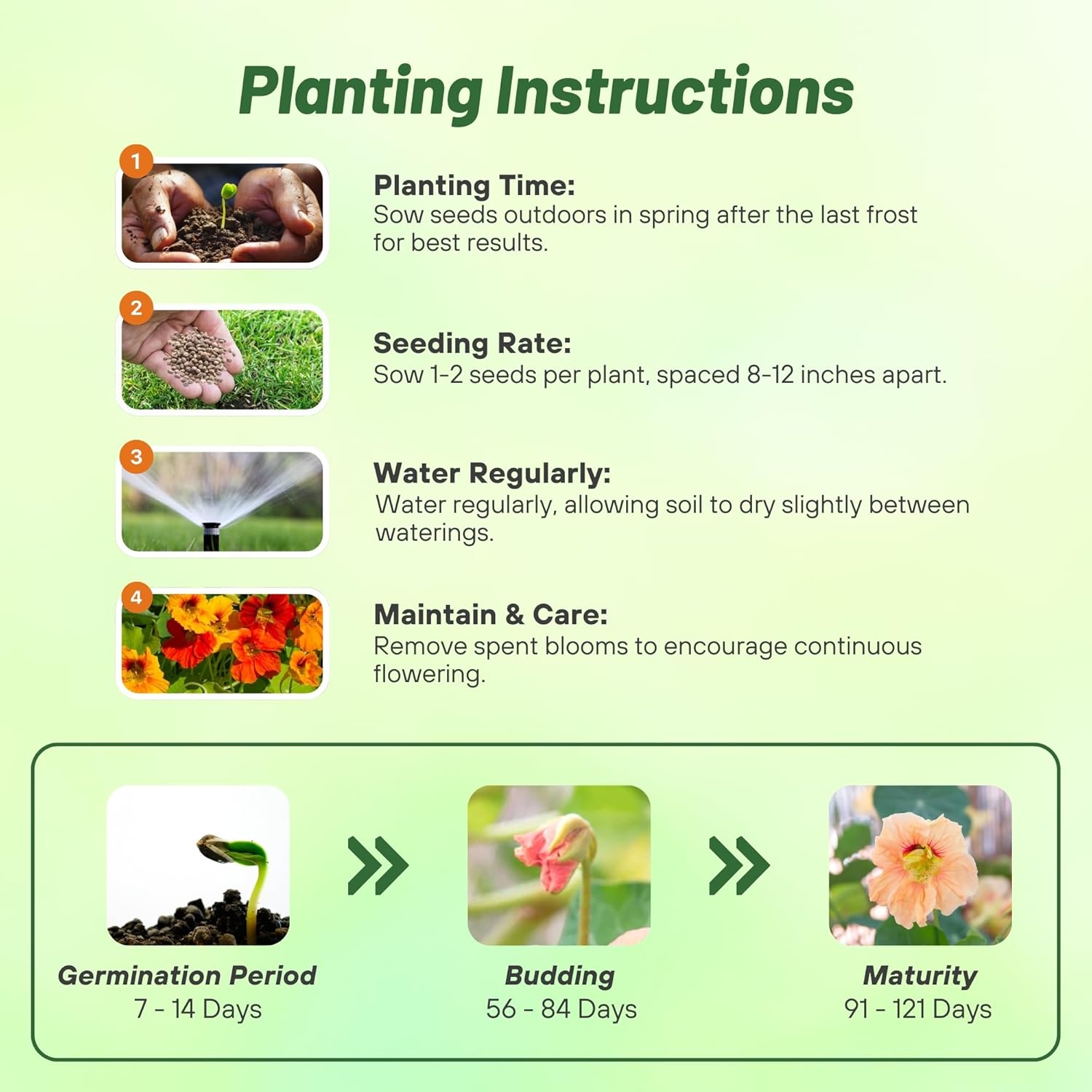 Planting Instructions

1

Planting Time:
Sow seeds outdoors in spring after the last frost for best results.

2

Seeding Rate:
Sow 1-2 seeds per plant, spaced 8-12 inches apart.

3

Water Regularly:
Water regularly, allowing soil to dry slightly between waterings.

4

Maintain & Care:
Remove spent blooms to encourage continuous flowering.

Germination Period
7 - 14 Days

Budding
56 - 84 Days

Maturity
91 - 121 Days